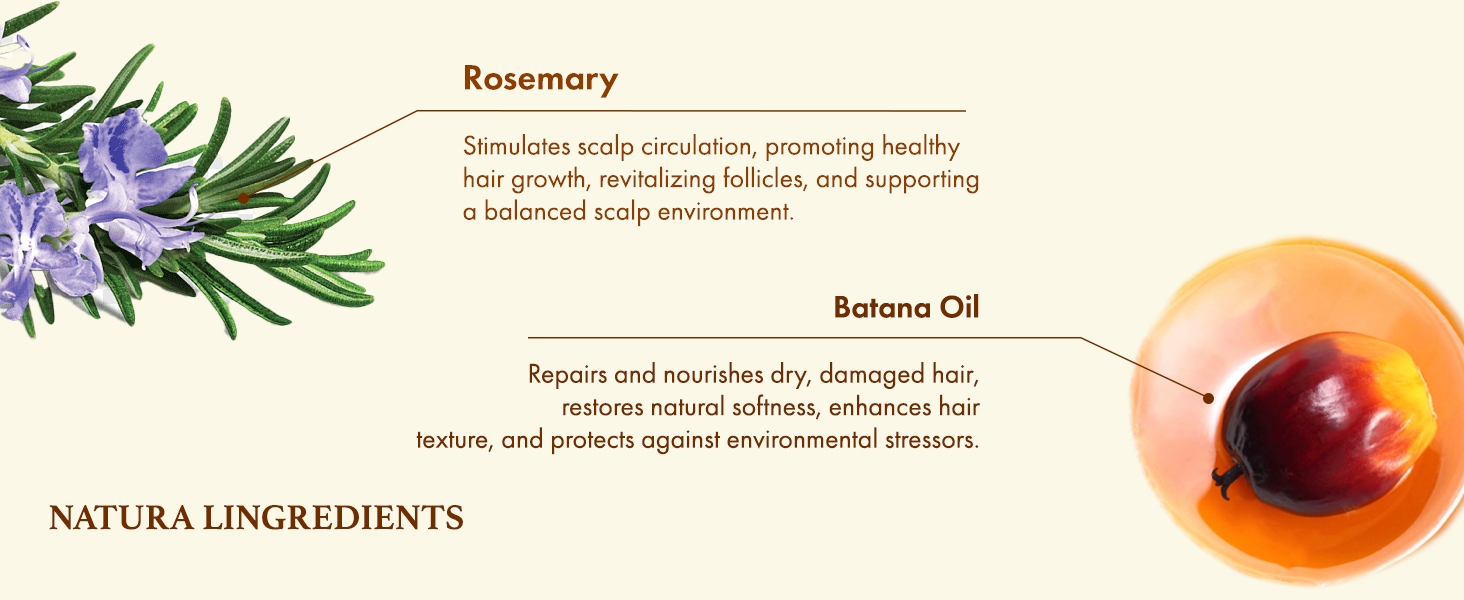 Rosemary

Stimulates scalp circulation, promoting healthy hair growth, revitalizing follicles, and supporting a balanced scalp environment.

Batana Oil

Repairs and nourishes dry, damaged hair, restores natural softness, enhances hair texture, and protects against environmental stressors.

NATURA LINGREDIENTS